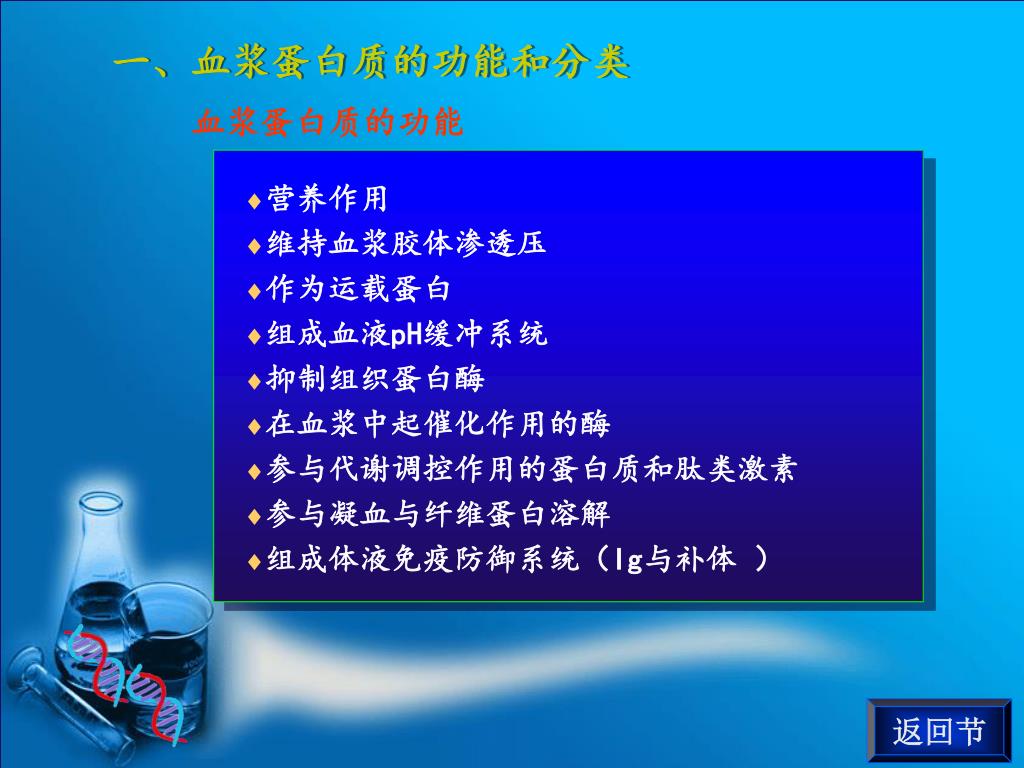 一、血浆蛋白质的功能和分类

血浆蛋白质的功能

♦营养作用
♦维持血浆胶体渗透压
♦作为运载蛋白
♦组成血液pH缓冲系统
♦抑制组织蛋白酶
♦在血浆中起催化作用的酶
♦参与代谢调控作用的蛋白质和肽类激素
♦参与凝血与纤维蛋白溶解
♦组成体液免疫防御系统（Ig与补体 ）

返回节